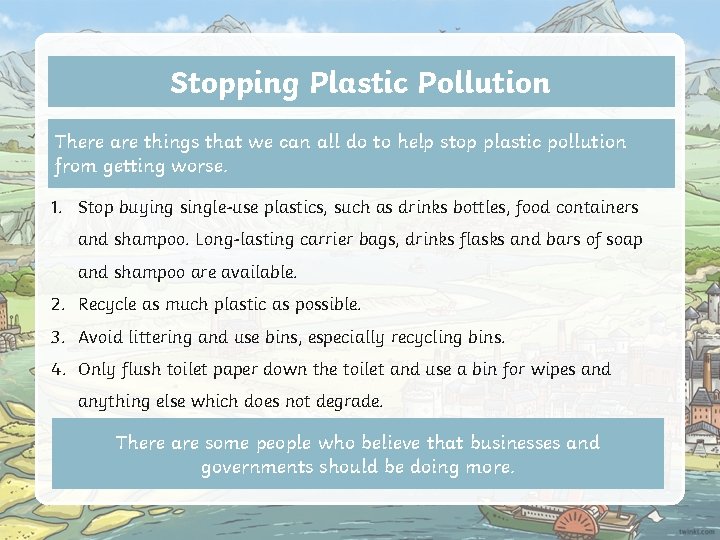 Stopping Plastic Pollution

There are things that we can all do to help stop plastic pollution from getting worse.

1. Stop buying single-use plastics, such as drinks bottles, food containers and shampoo. Long-lasting carrier bags, drinks flasks and bars of soap and shampoo are available.
2. Recycle as much plastic as possible.
3. Avoid littering and use bins, especially recycling bins.
4. Only flush toilet paper down the toilet and use a bin for wipes and anything else which does not degrade.

There are some people who believe that businesses and governments should be doing more.

twinkl.com